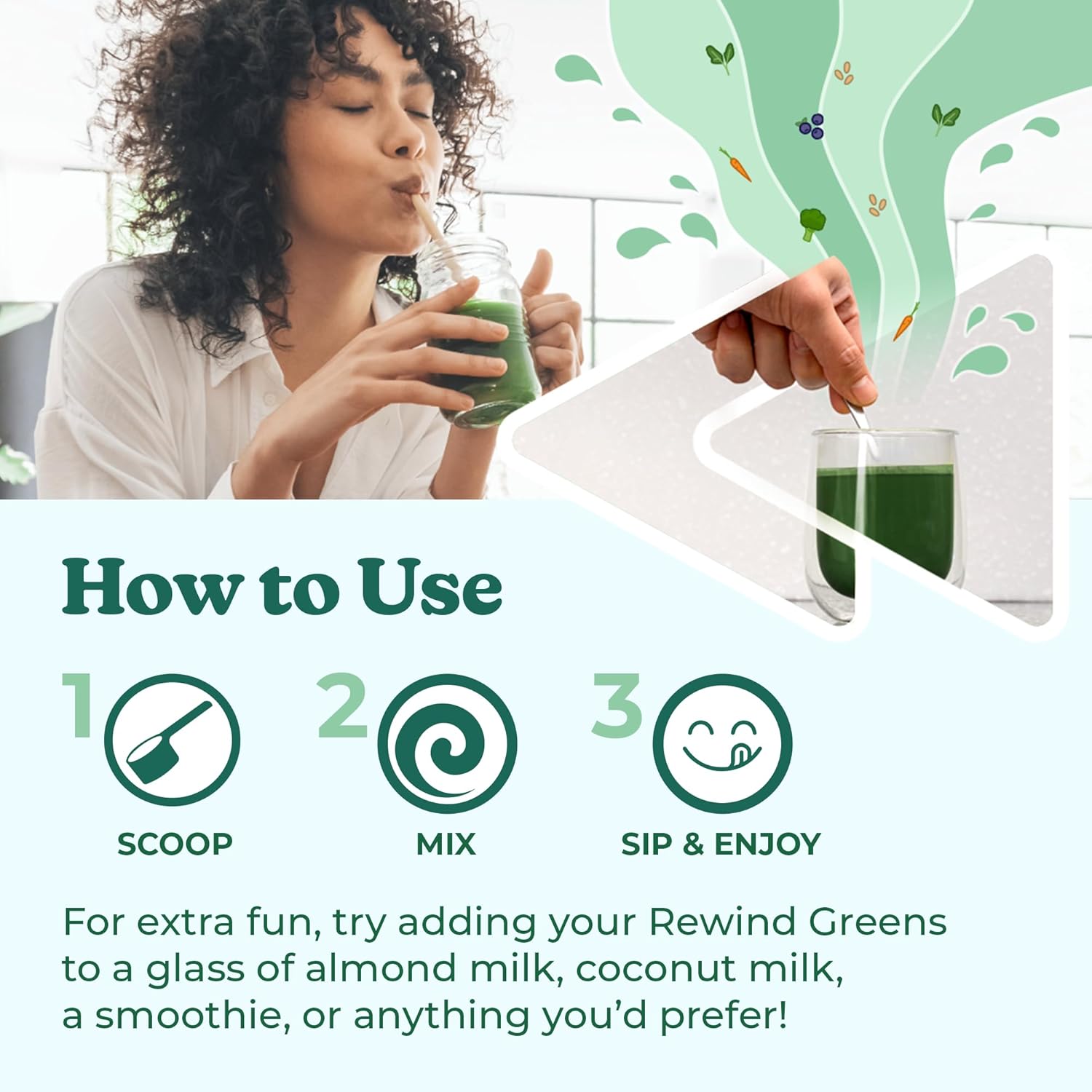 How to Use

1 SCOOP

2 MIX

3 SIP & ENJOY

For extra fun, try adding your Rewind Greens to a glass of almond milk, coconut milk, a smoothie, or anything you'd prefer!